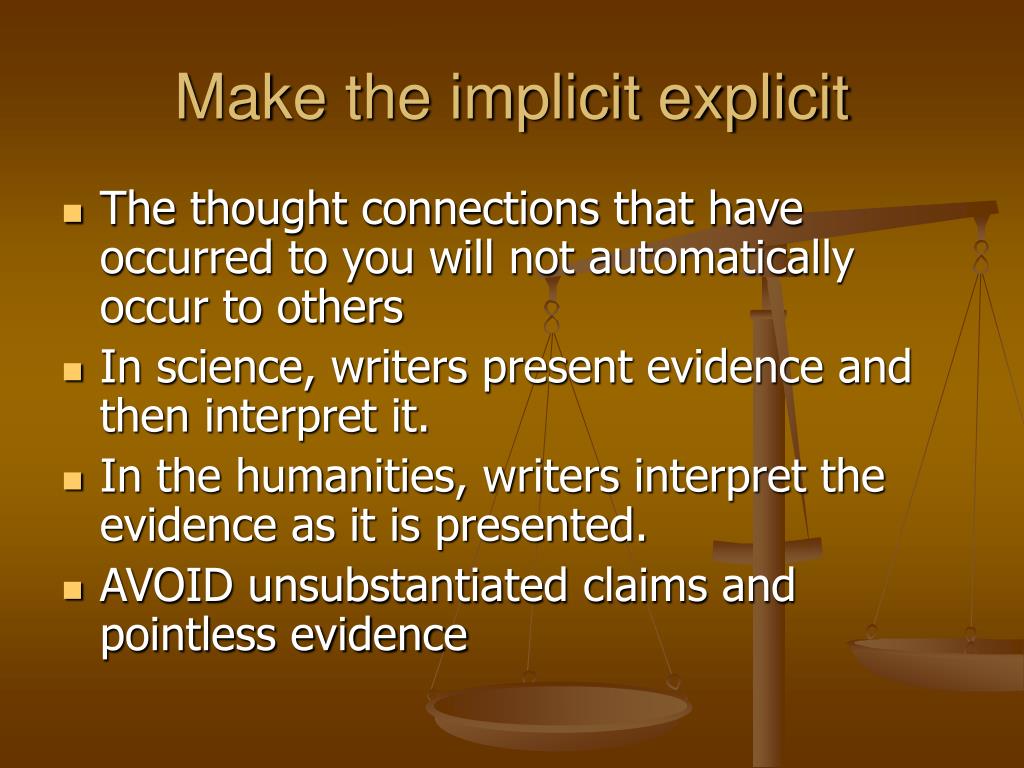 Make the implicit explicit

- The thought connections that have occurred to you will not automatically occur to others
- In science, writers present evidence and then interpret it.
- In the humanities, writers interpret the evidence as it is presented.
- AVOID unsubstantiated claims and pointless evidence